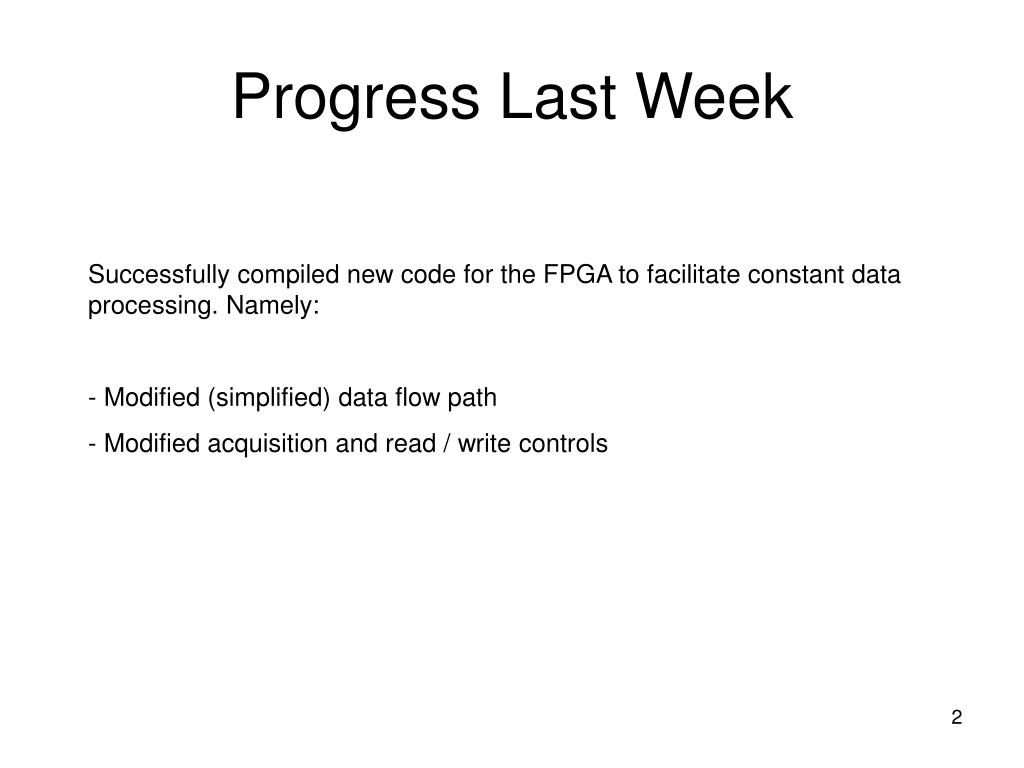 Progress Last Week

Successfully compiled new code for the FPGA to facilitate constant data processing. Namely:

- Modified (simplified) data flow path

- Modified acquisition and read / write controls

2